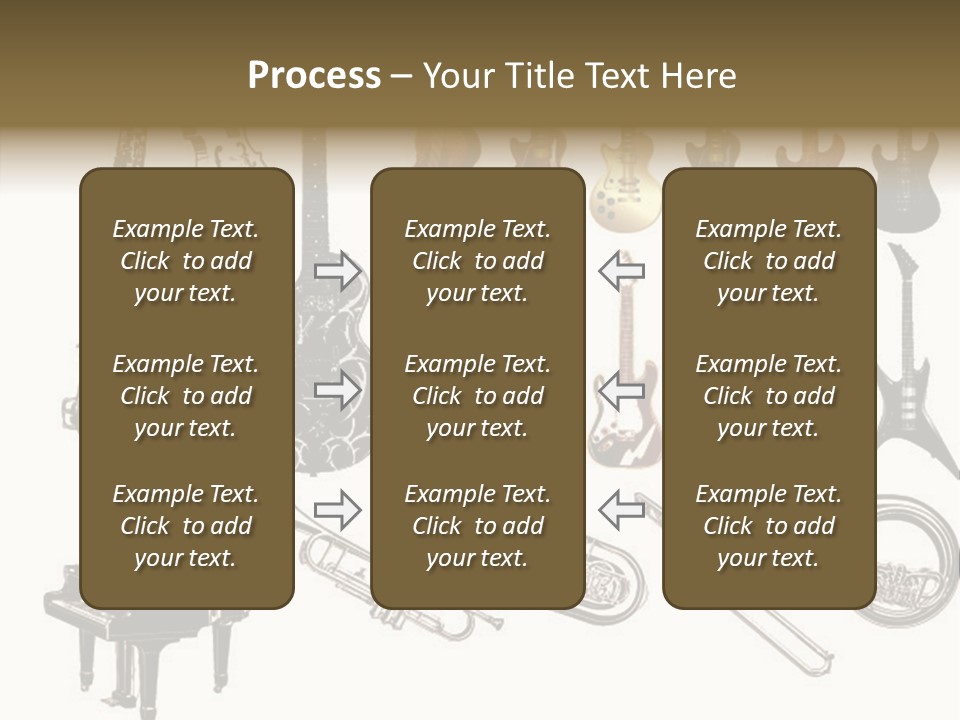 Process – Your Title Text Here

Example Text. Click to add your text.

Example Text. Click to add your text.

Example Text. Click to add your text.

Example Text. Click to add your text.

Example Text. Click to add your text.

Example Text. Click to add your text.

Example Text. Click to add your text.

Example Text. Click to add your text.

Example Text. Click to add your text.